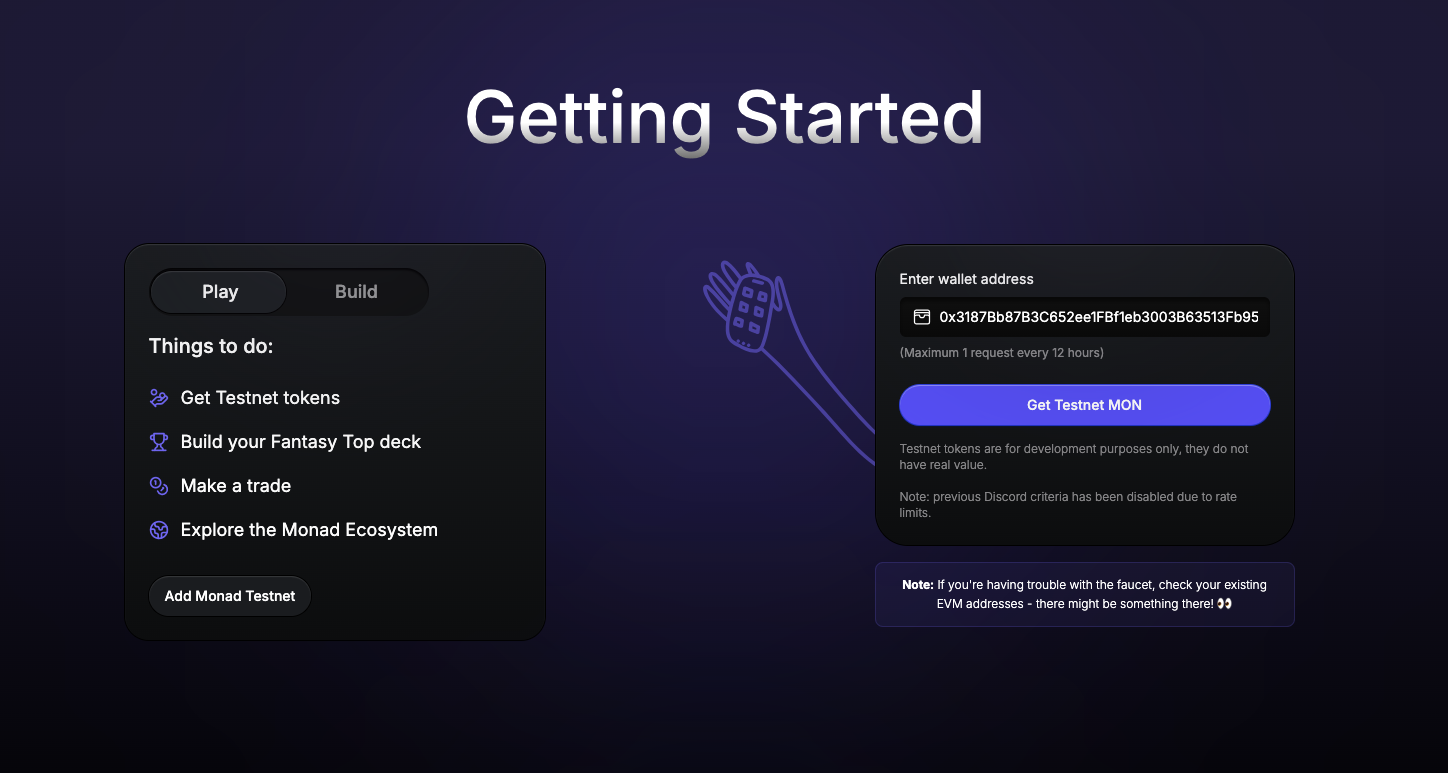 Getting Started

Play
Build

Things to do:

Get Testnet tokens

Build your Fantasy Top deck

Make a trade

Explore the Monad Ecosystem

Add Monad Testnet

Enter wallet address

0x3187Bb87B3C652ee1FBf1eb3003B63513Fb95

(Maximum 1 request every 12 hours)

Get Testnet MON

Testnet tokens are for development purposes only, they do not have real value.

Note: previous Discord criteria has been disabled due to rate limits.

Note: If you're having trouble with the faucet, check your existing EVM addresses - there might be something there! 👀